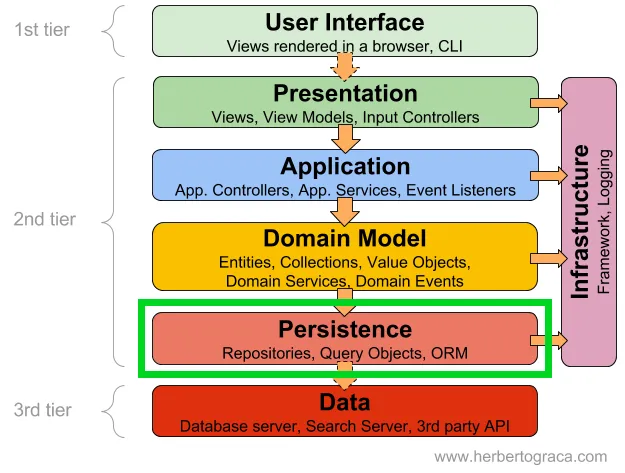 1st tier

User Interface
Views rendered in a browser, CLI

2nd tier

Presentation
Views, View Models, Input Controllers

Application
App. Controllers, App. Services, Event Listeners

Domain Model
Entities, Collections, Value Objects, Domain Services, Domain Events

Persistence
Repositories, Query Objects, ORM

Infrastructure
Framework, Logging

3rd tier

Data
Database server, Search Server, 3rd party API

www.herbertograca.com